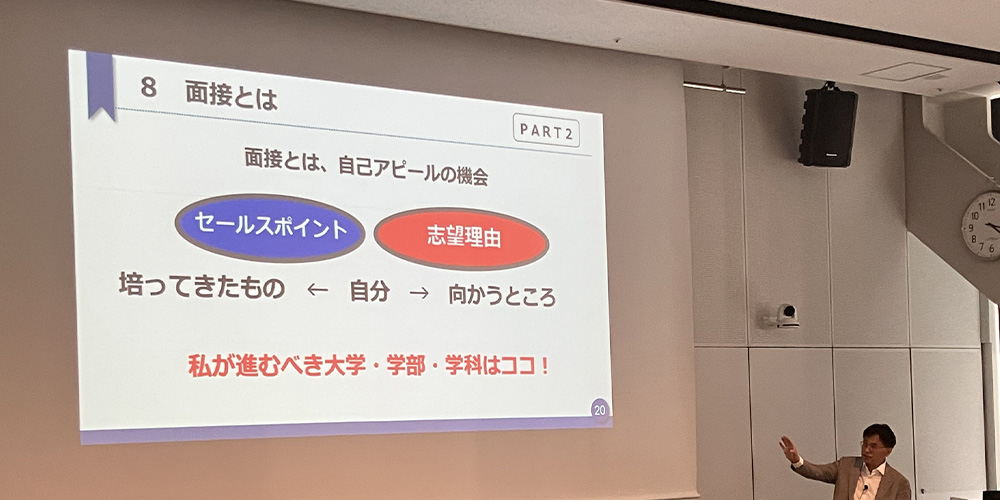 8　面接とは

PART 2

面接とは、自己アピールの機会

セールスポイント

志望理由

培ってきたもの　←　自分　→　向かうところ

私が進むべき大学・学部・学科はココ！

20